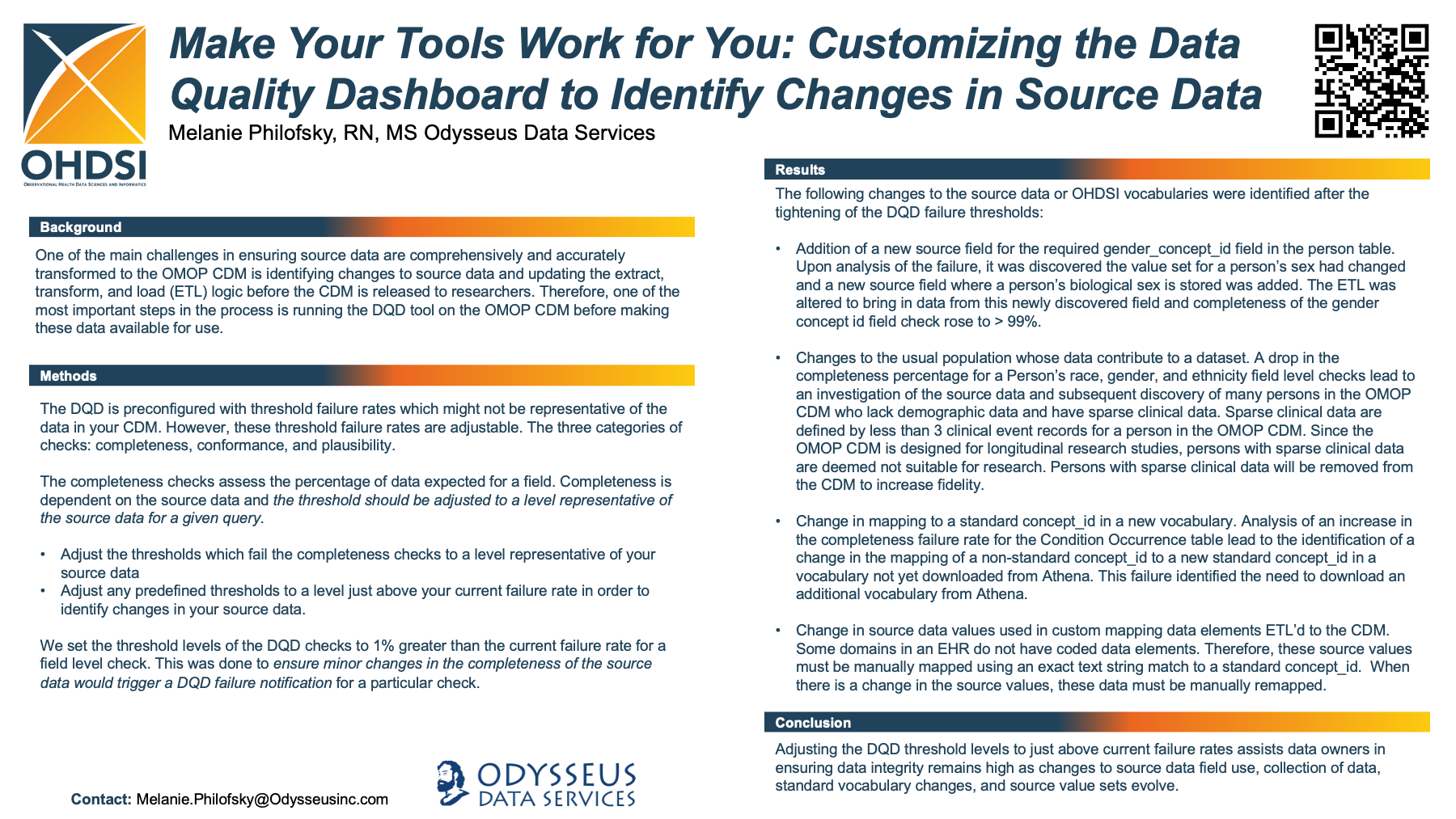 OHDSI
OBSERVATIONAL HEALTH DATA SCIENCES AND INFORMATICS

Make Your Tools Work for You: Customizing the Data Quality Dashboard to Identify Changes in Source Data
Melanie Philofsky, RN, MS Odysseus Data Services

Background
One of the main challenges in ensuring source data are comprehensively and accurately transformed to the OMOP CDM is identifying changes to source data and updating the extract, transform, and load (ETL) logic before the CDM is released to researchers. Therefore, one of the most important steps in the process is running the DQD tool on the OMOP CDM before making these data available for use.

Methods
The DQD is preconfigured with threshold failure rates which might not be representative of the data in your CDM. However, these threshold failure rates are adjustable. The three categories of checks: completeness, conformance, and plausibility.

The completeness checks assess the percentage of data expected for a field. Completeness is dependent on the source data and the threshold should be adjusted to a level representative of the source data for a given query.

• Adjust the thresholds which fail the completeness checks to a level representative of your source data
• Adjust any predefined thresholds to a level just above your current failure rate in order to identify changes in your source data.

We set the threshold levels of the DQD checks to 1% greater than the current failure rate for a field level check. This was done to ensure minor changes in the completeness of the source data would trigger a DQD failure notification for a particular check.

Contact: Melanie.Philofsky@Odysseusinc.com

ODYSSEUS DATA SERVICES

Results
The following changes to the source data or OHDSI vocabularies were identified after the tightening of the DQD failure thresholds:

• Addition of a new source field for the required gender_concept_id field in the person table. Upon analysis of the failure, it was discovered the value set for a person's sex had changed and a new source field where a person's biological sex is stored was added. The ETL was altered to bring in data from this newly discovered field and completeness of the gender concept id field check rose to > 99%.

• Changes to the usual population whose data contribute to a dataset. A drop in the completeness percentage for a Person's race, gender, and ethnicity field level checks lead to an investigation of the source data and subsequent discovery of many persons in the OMOP CDM who lack demographic data and have sparse clinical data. Sparse clinical data are defined by less than 3 clinical event records for a person in the OMOP CDM. Since the OMOP CDM is designed for longitudinal research studies, persons with sparse clinical data are deemed not suitable for research. Persons with sparse clinical data will be removed from the CDM to increase fidelity.

• Change in mapping to a standard concept_id in a new vocabulary. Analysis of an increase in the completeness failure rate for the Condition Occurrence table lead to the identification of a change in the mapping of a non-standard concept_id to a new standard concept_id in a vocabulary not yet downloaded from Athena. This failure identified the need to download an additional vocabulary from Athena.

• Change in source data values used in custom mapping data elements ETL'd to the CDM. Some domains in an EHR do not have coded data elements. Therefore, these source values must be manually mapped using an exact text string match to a standard concept_id. When there is a change in the source values, these data must be manually remapped.

Conclusion
Adjusting the DQD threshold levels to just above current failure rates assists data owners in ensuring data integrity remains high as changes to source data field use, collection of data, standard vocabulary changes, and source value sets evolve.